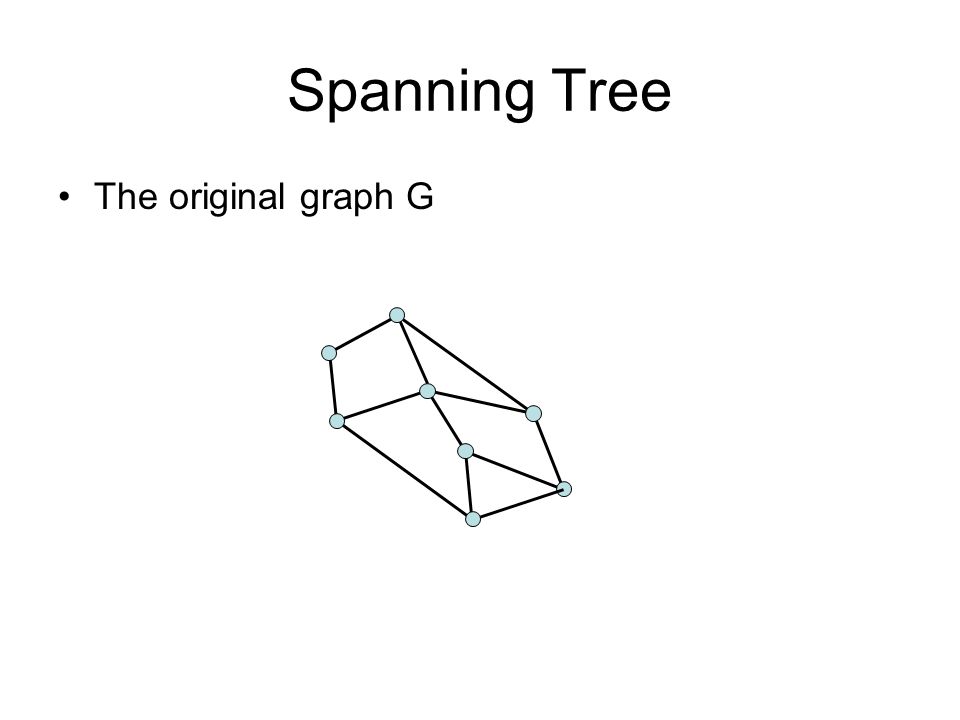 Spanning Tree

• The original graph G